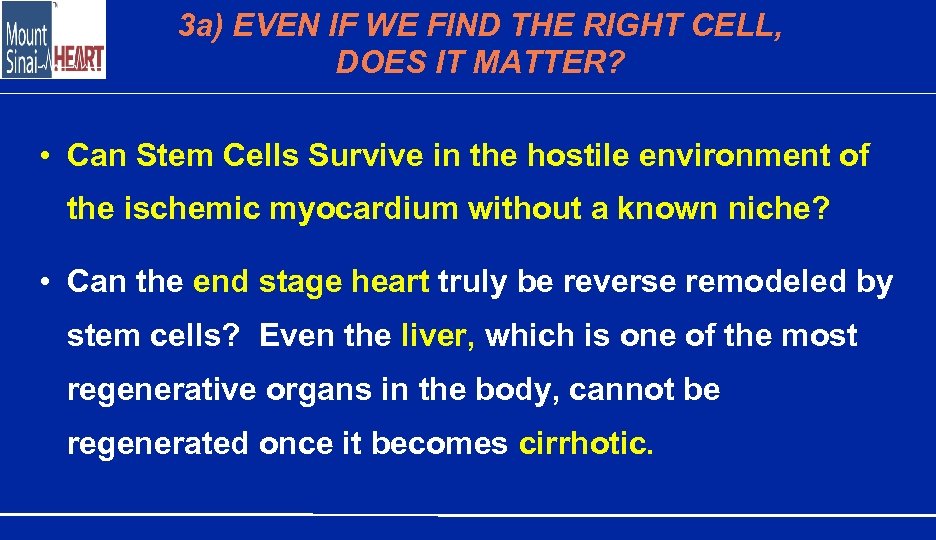 Mount Sinai HEART

3a) EVEN IF WE FIND THE RIGHT CELL, DOES IT MATTER?

• Can Stem Cells Survive in the hostile environment of the ischemic myocardium without a known niche?

• Can the end stage heart truly be reverse remodeled by stem cells? Even the liver, which is one of the most regenerative organs in the body, cannot be regenerated once it becomes cirrhotic.